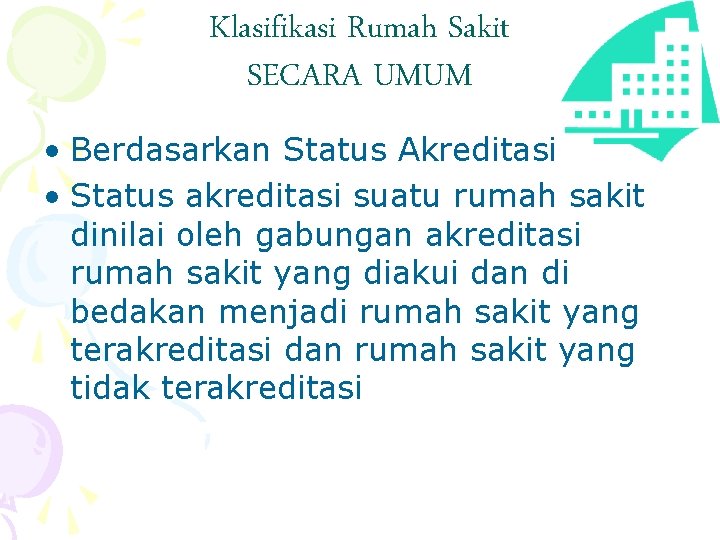 Klasifikasi Rumah Sakit
SECARA UMUM

• Berdasarkan Status Akreditasi
• Status akreditasi suatu rumah sakit dinilai oleh gabungan akreditasi rumah sakit yang diakui dan di bedakan menjadi rumah sakit yang terakreditasi dan rumah sakit yang tidak terakreditasi